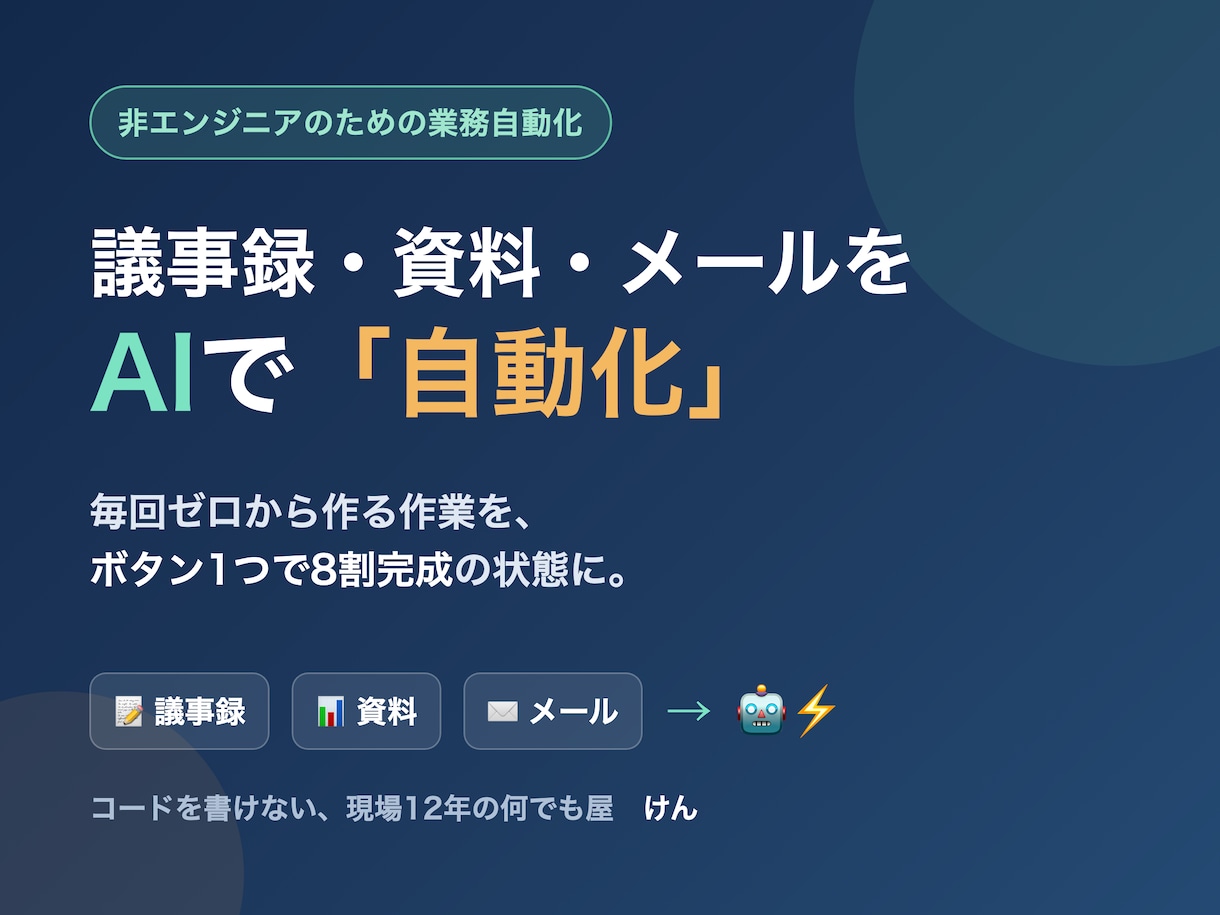 非エンジニアのための業務自動化

議事録・資料・メールを
AIで「自動化」

毎回ゼロから作る作業を、
ボタン1つで8割完成の状態に。

📝 議事録　📊 資料　✉️ メール → 🤖⚡

コードを書けない、現場12年の何でも屋　けん